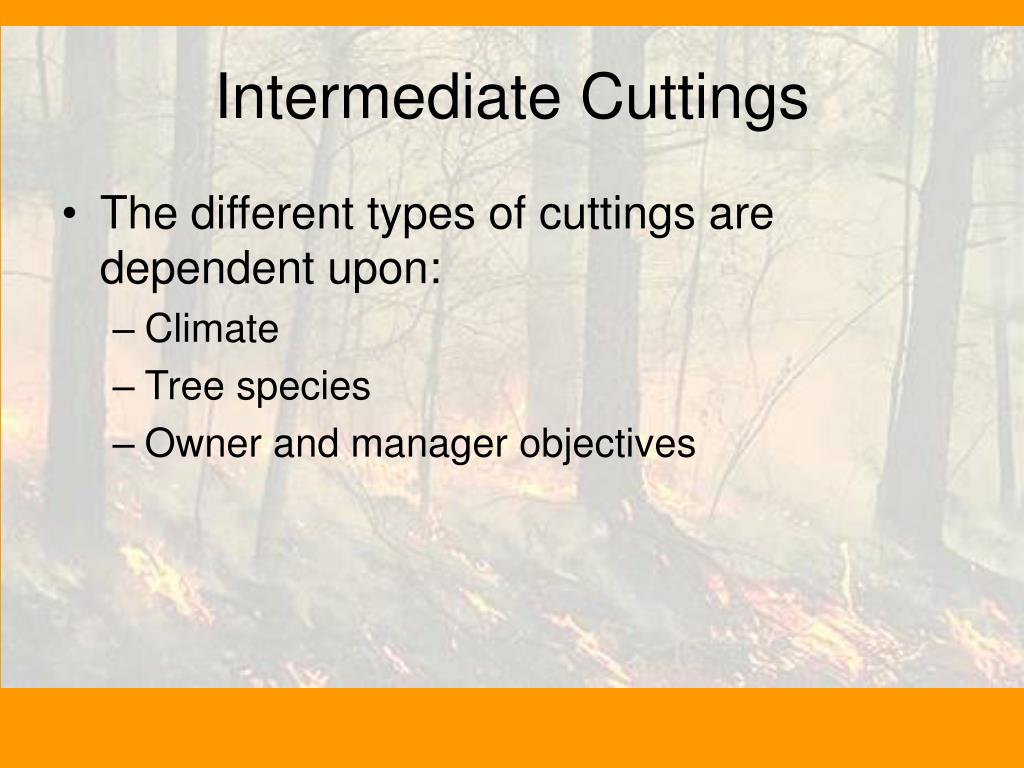 Intermediate Cuttings

• The different types of cuttings are dependent upon:
– Climate
– Tree species
– Owner and manager objectives